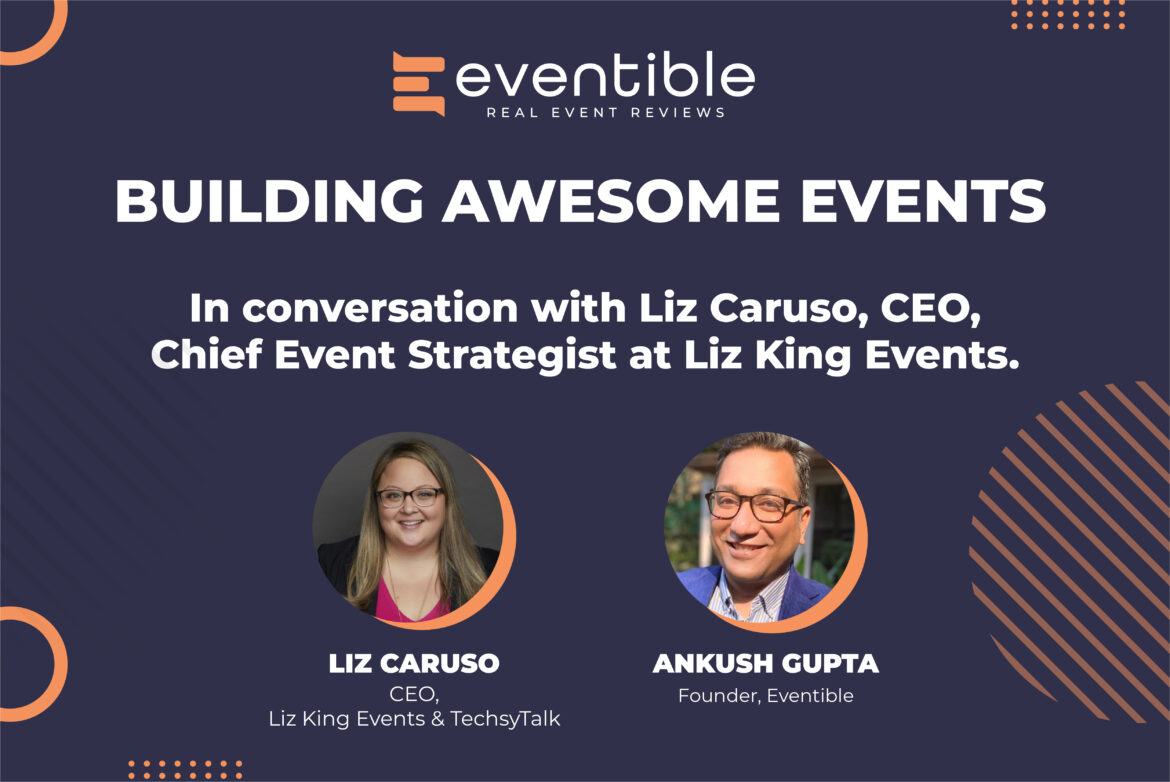 eventible
REAL EVENT REVIEWS

BUILDING AWESOME EVENTS

In conversation with Liz Caruso, CEO, Chief Event Strategist at Liz King Events.

LIZ CARUSO
CEO,
Liz King Events & TechsyTalk

ANKUSH GUPTA
Founder, Eventible